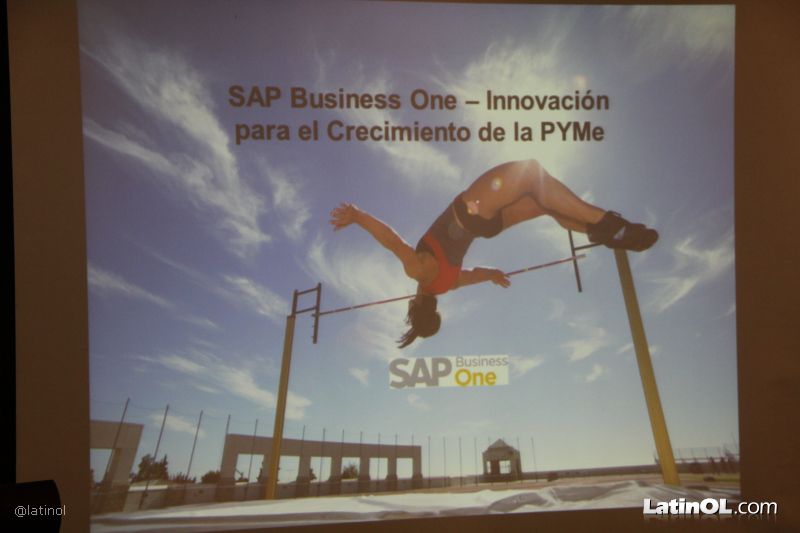 SAP Business One – Innovación para el Crecimiento de la PYMe

SAP Business One

@latinol

LatinOL.com